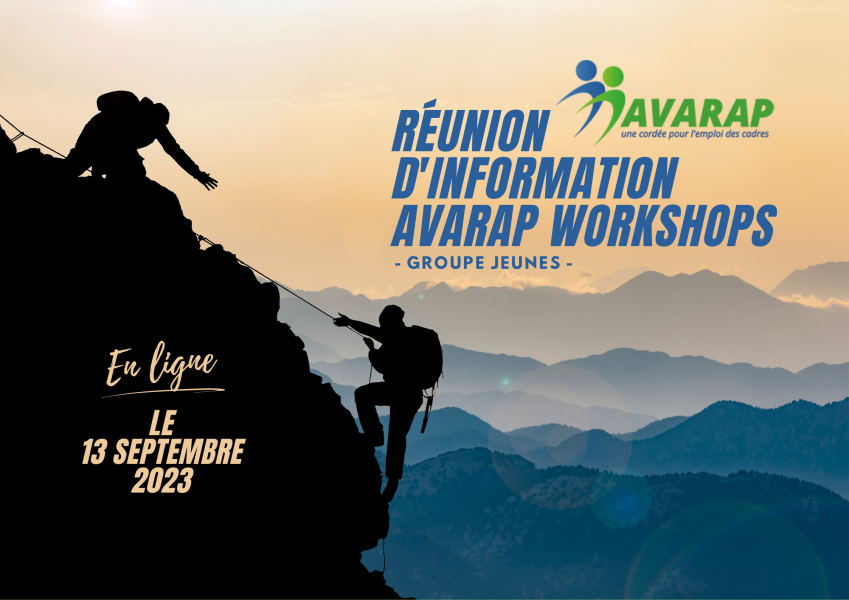 AVARAP
une cordée pour l'emploi des cadres

RÉUNION D'INFORMATION AVARAP WORKSHOPS

- GROUPE JEUNES -

En ligne

LE
13 SEPTEMBRE
2023